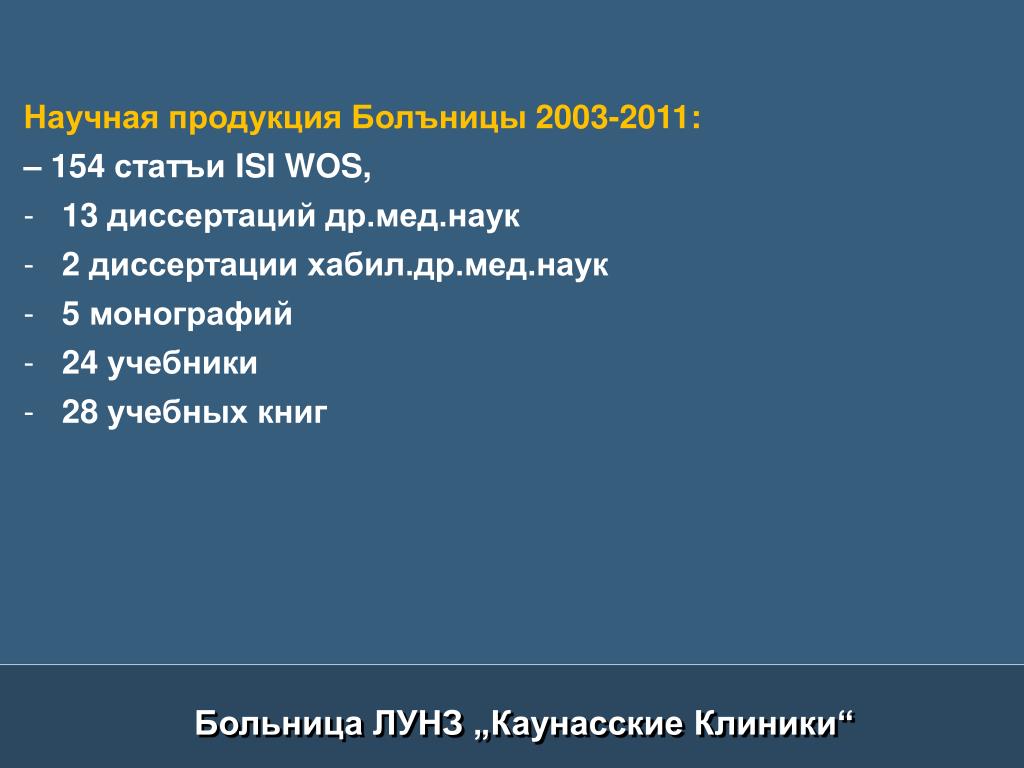 Научная продукция Болъницы 2003-2011:

– 154 статъи ISI WOS,

- 13 диссертаций др.мед.наук
- 2 диссертации хабил.др.мед.наук
- 5 монографий
- 24 учебники
- 28 учебных книг

Больница ЛУНЗ „Каунасские Клиники“